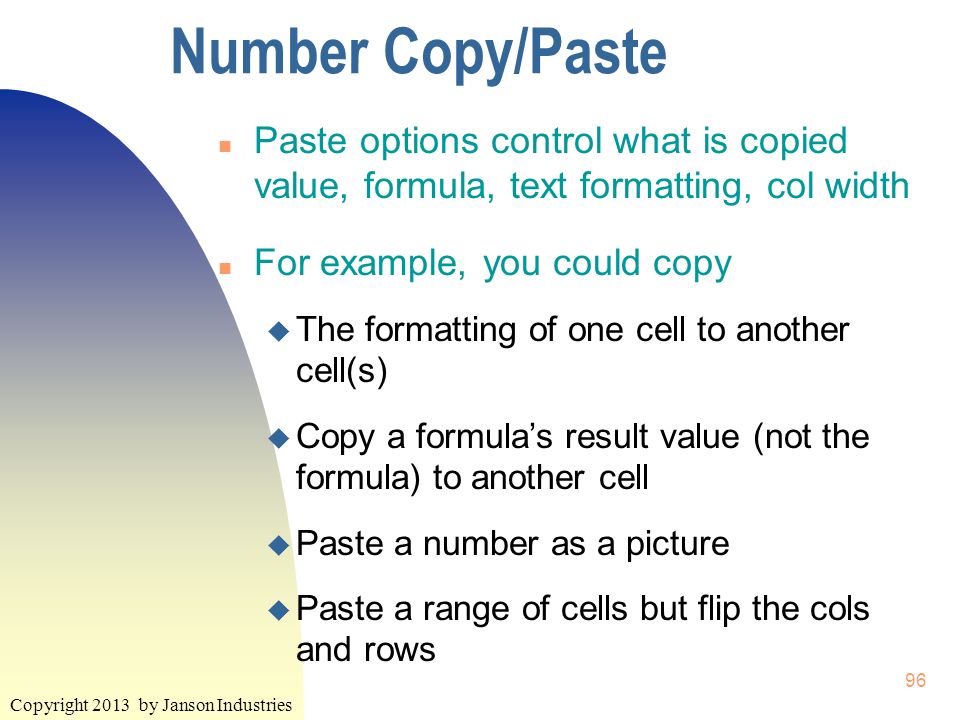 Number Copy/Paste

Paste options control what is copied value, formula, text formatting, col width

For example, you could copy

The formatting of one cell to another cell(s)

Copy a formula's result value (not the formula) to another cell

Paste a number as a picture

Paste a range of cells but flip the cols and rows

96

Copyright 2013 by Janson Industries